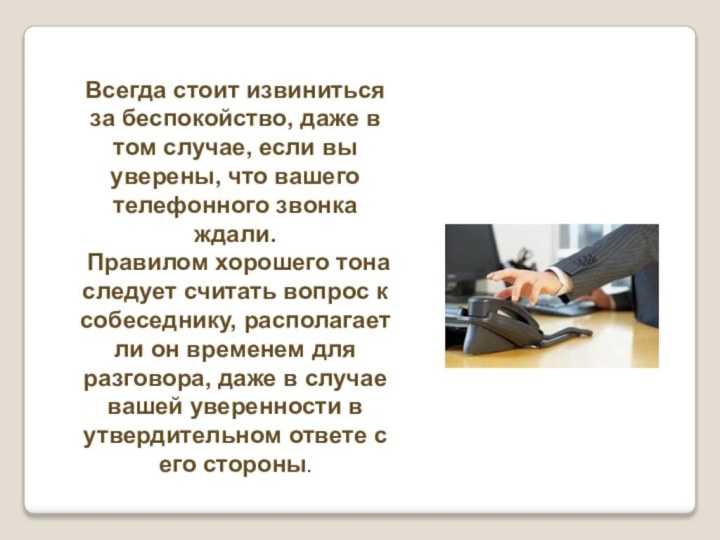 Всегда стоит извиниться за беспокойство, даже в том случае, если вы уверены, что вашего телефонного звонка ждали.
Правилом хорошего тона следует считать вопрос к собеседнику, располагает ли он временем для разговора, даже в случае вашей уверенности в утвердительном ответе с его стороны.